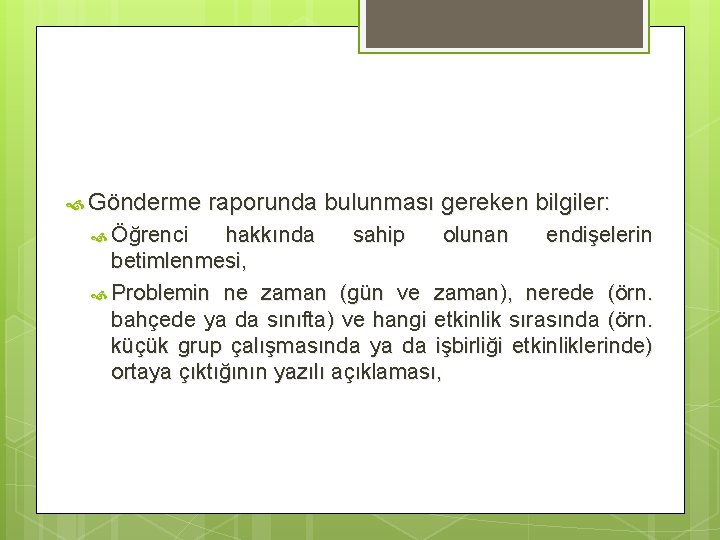 Gönderme raporunda bulunması gereken bilgiler:

Öğrenci hakkında sahip olunan endişelerin betimlenmesi,

Problemin ne zaman (gün ve zaman), nerede (örn. bahçede ya da sınıfta) ve hangi etkinlik sırasında (örn. küçük grup çalışmasında ya da işbirliği etkinliklerinde) ortaya çıktığının yazılı açıklaması,